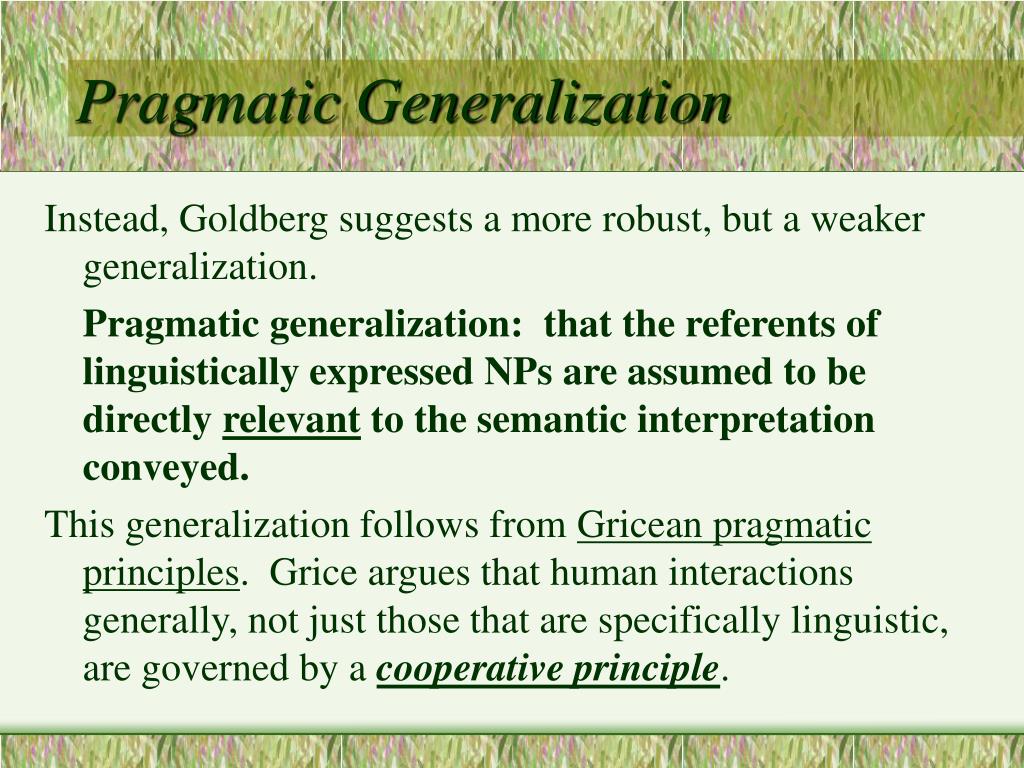 Pragmatic Generalization

Instead, Goldberg suggests a more robust, but a weaker generalization.

Pragmatic generalization: that the referents of linguistically expressed NPs are assumed to be directly relevant to the semantic interpretation conveyed.

This generalization follows from Gricean pragmatic principles. Grice argues that human interactions generally, not just those that are specifically linguistic, are governed by a cooperative principle.